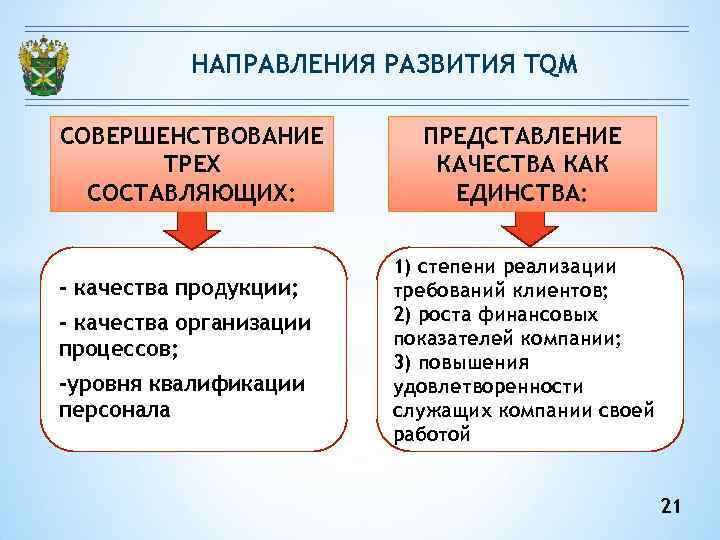 НАПРАВЛЕНИЯ РАЗВИТИЯ TQM

СОВЕРШЕНСТВОВАНИЕ ТРЕХ СОСТАВЛЯЮЩИХ:

- качества продукции;

- качества организации процессов;

-уровня квалификации персонала

ПРЕДСТАВЛЕНИЕ КАЧЕСТВА КАК ЕДИНСТВА:

1) степени реализации требований клиентов;
2) роста финансовых показателей компании;
3) повышения удовлетворенности служащих компании своей работой

21